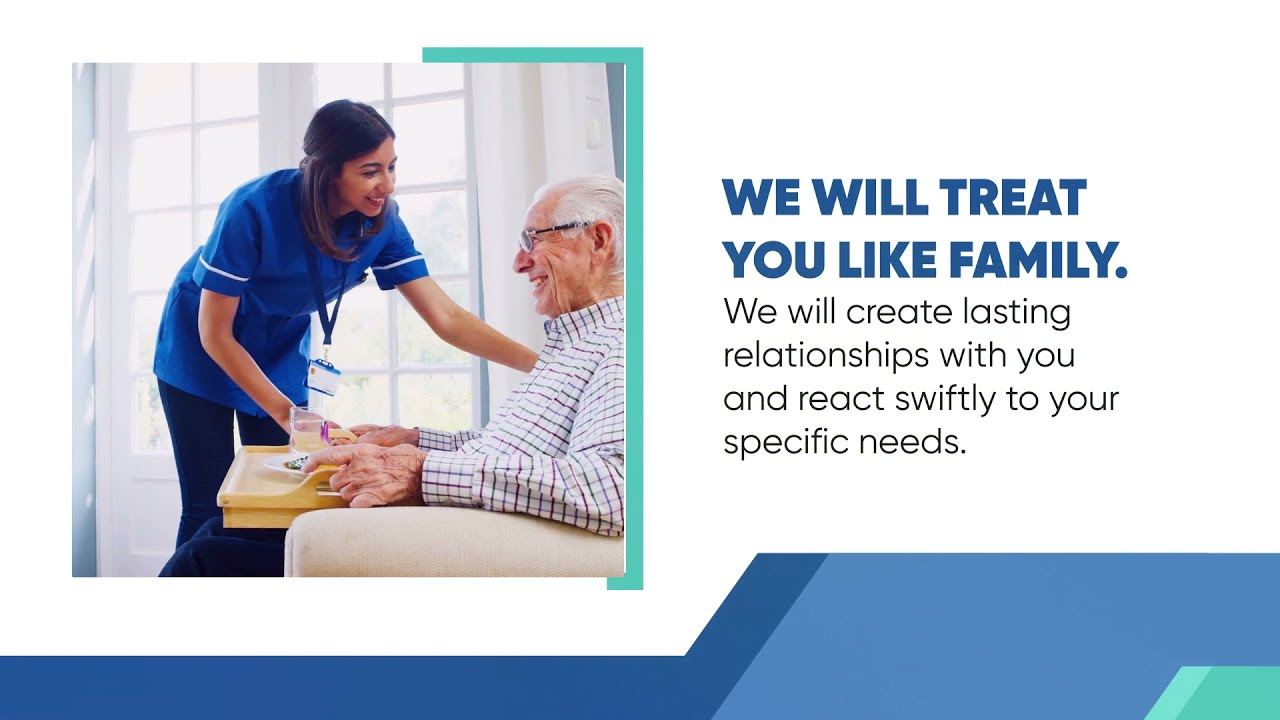 WE WILL TREAT YOU LIKE FAMILY.

We will create lasting relationships with you and react swiftly to your specific needs.